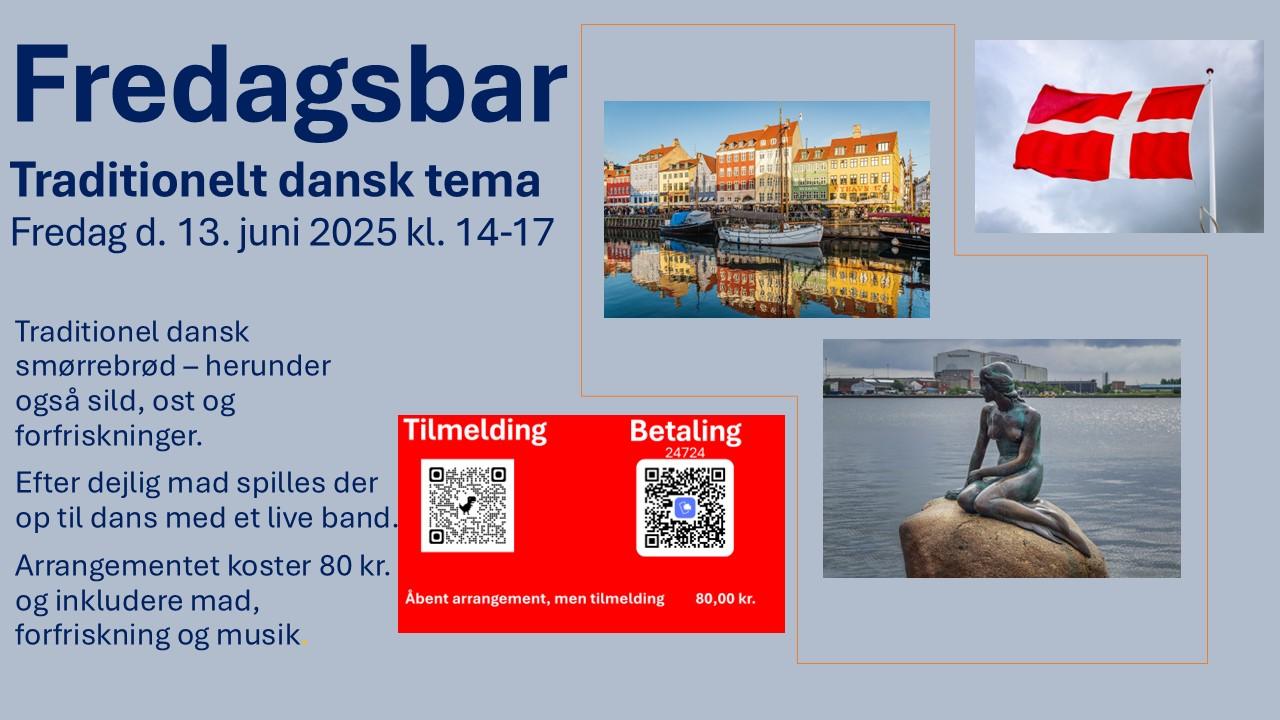 Fredagsbar

Traditionelt dansk tema

Fredag d. 13. juni 2025 kl. 14-17

Traditionel dansk smørrebrød – herunder også sild, ost og forfriskninger.

Efter dejlig mad spilles der op til dans med et live band.

Arrangementet koster 80 kr. og inkludere mad, forfriskning og musik.

Tilmelding

Betaling

24724

Åbent arrangement, men tilmelding

80,00 kr.